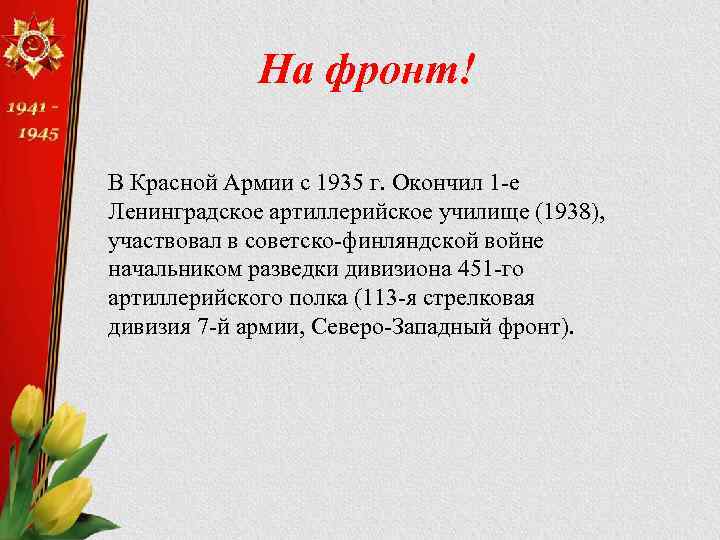 1941 - 1945

На фронт!

В Красной Армии с 1935 г. Окончил 1-е Ленинградское артиллерийское училище (1938), участвовал в советско-финляндской войне начальником разведки дивизиона 451-го артиллерийского полка (113-я стрелковая дивизия 7-й армии, Северо-Западный фронт).